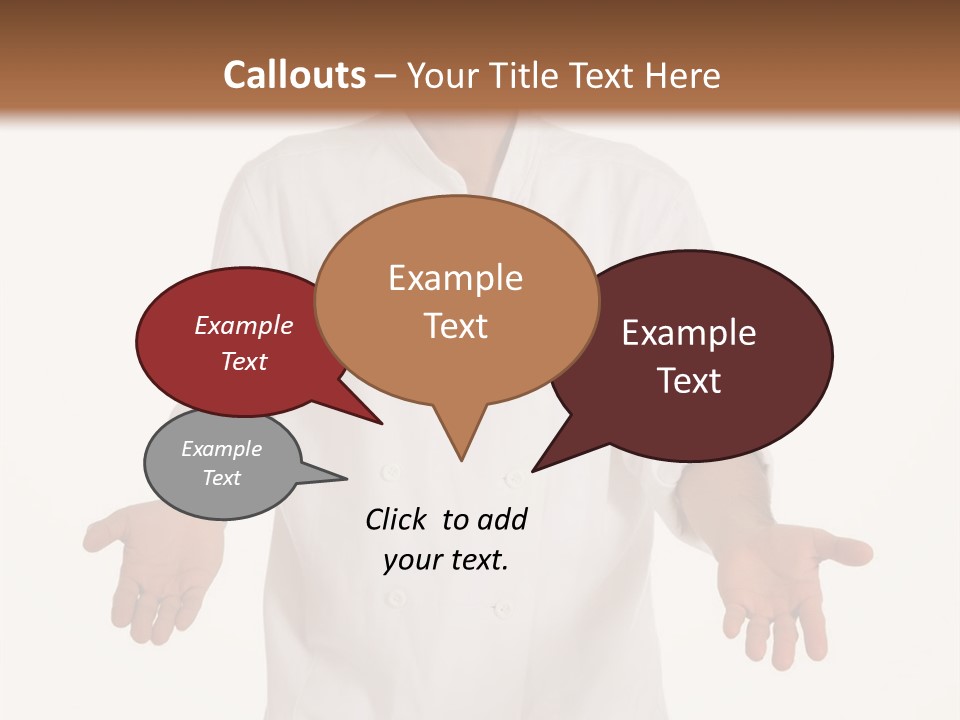 Callouts – Your Title Text Here

Example Text

Example Text

Example Text

Example Text

Click to add your text.